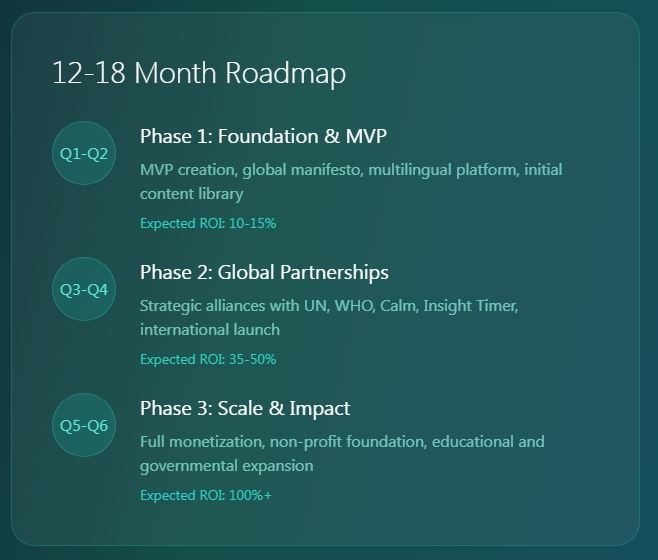 12-18 Month Roadmap

Q1-Q2

Phase 1: Foundation & MVP

MVP creation, global manifesto, multilingual platform, initial content library

Expected ROI: 10-15%

Q3-Q4

Phase 2: Global Partnerships

Strategic alliances with UN, WHO, Calm, Insight Timer, international launch

Expected ROI: 35-50%

Q5-Q6

Phase 3: Scale & Impact

Full monetization, non-profit foundation, educational and governmental expansion

Expected ROI: 100%+